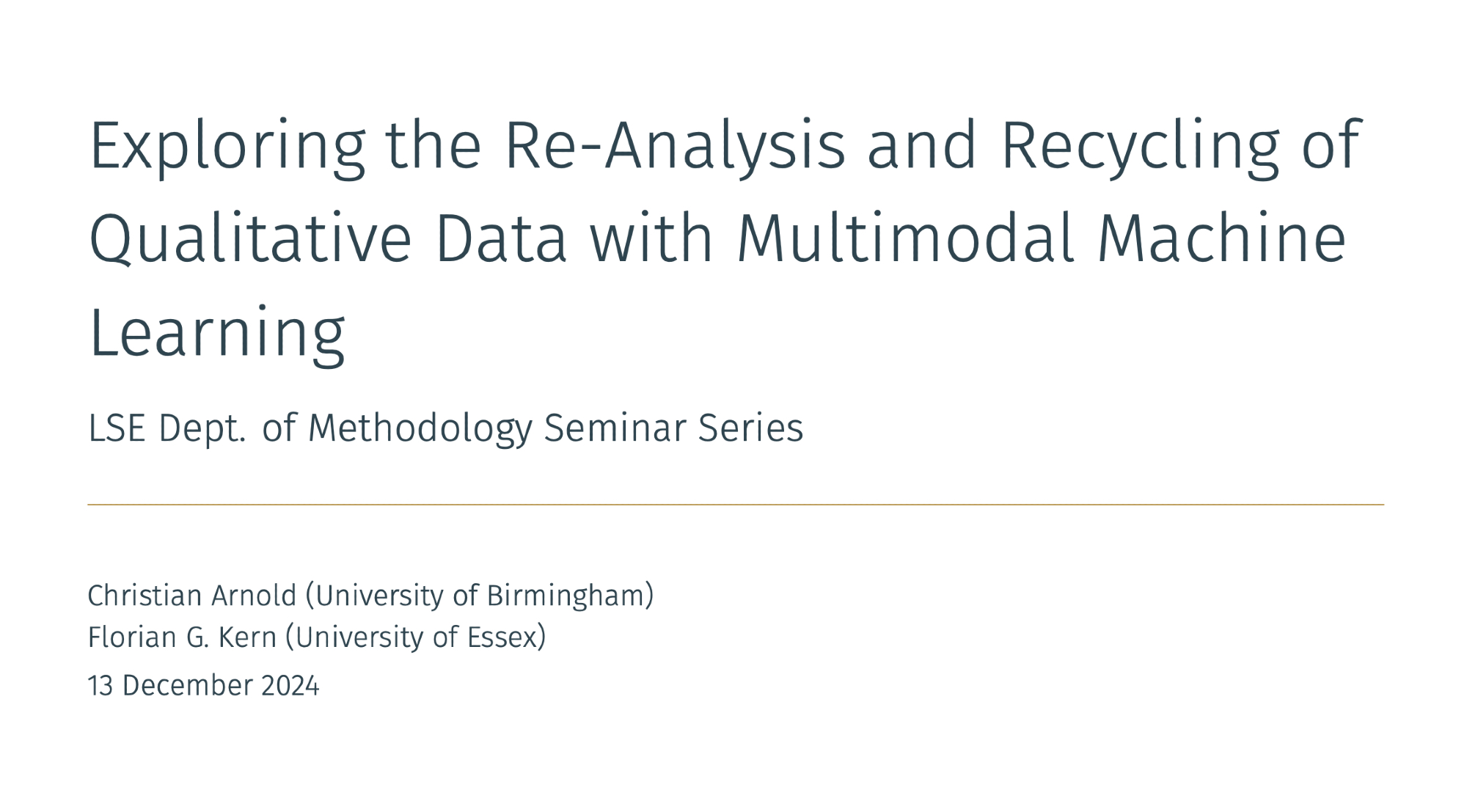 Exploring the Re-Analysis and Recycling of Qualitative Data with Multimodal Machine Learning

LSE Dept. of Methodology Seminar Series

Christian Arnold (University of Birmingham)
Florian G. Kern (University of Essex)
13 December 2024